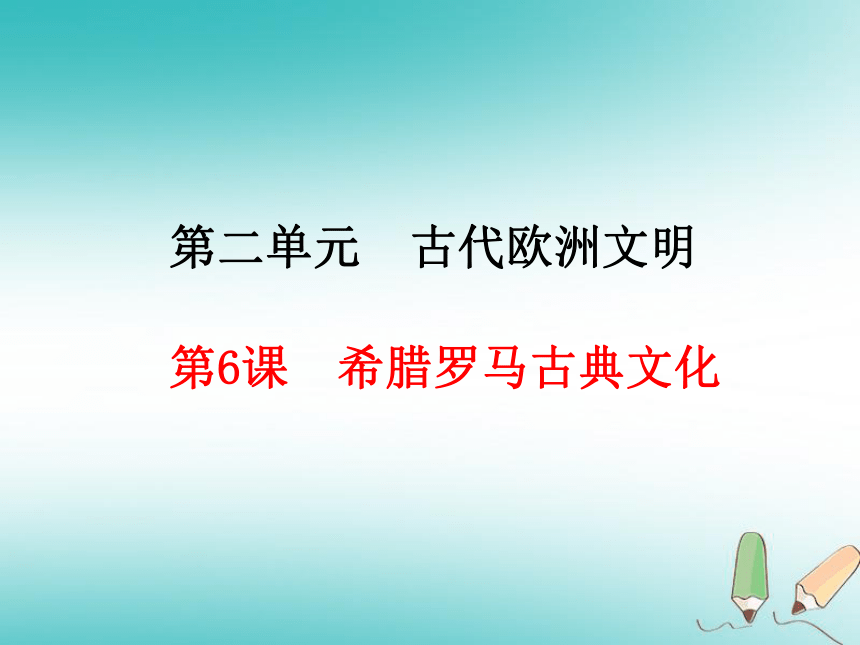 第二单元　古代欧洲文明

第6课　希腊罗马古典文化